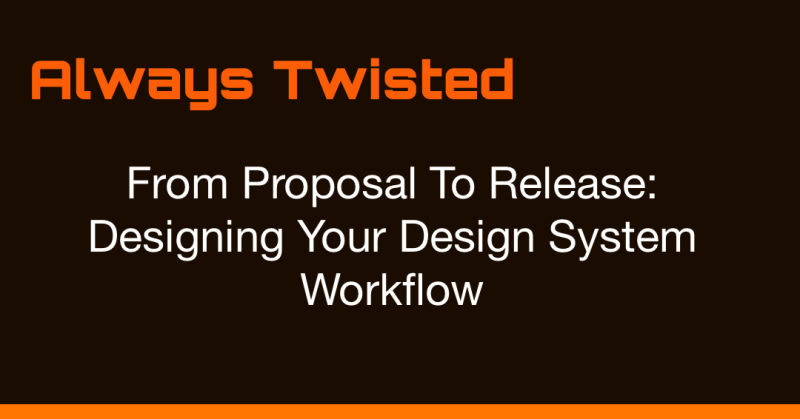 Always Twisted

From Proposal To Release: Designing Your Design System Workflow